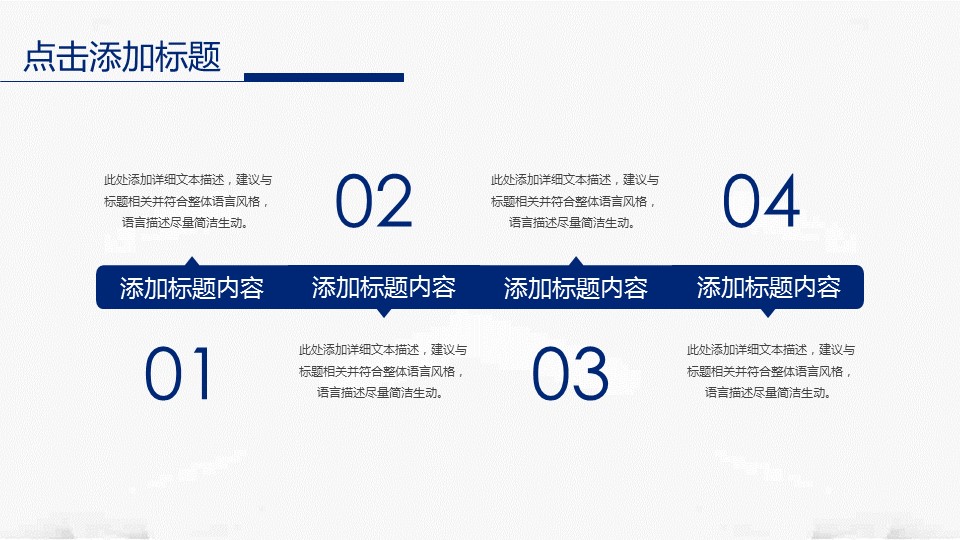 点击添加标题

此处添加详细文本描述，建议与标题相关并符合整体语言风格，语言描述尽量简洁生动。

02

此处添加详细文本描述，建议与标题相关并符合整体语言风格，语言描述尽量简洁生动。

04

添加标题内容

添加标题内容

添加标题内容

添加标题内容

01

此处添加详细文本描述，建议与标题相关并符合整体语言风格，语言描述尽量简洁生动。

03

此处添加详细文本描述，建议与标题相关并符合整体语言风格，语言描述尽量简洁生动。